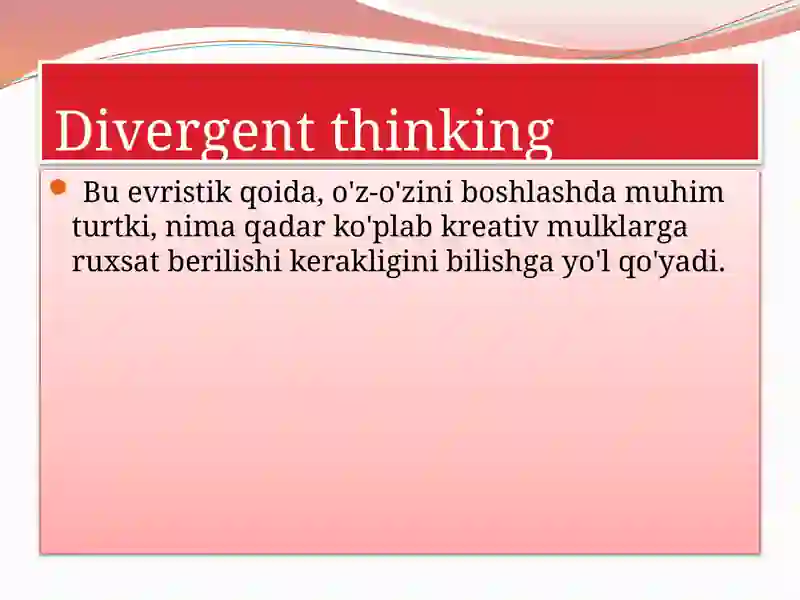 Divergent thinking

Bu evristik qoida, o'z-o'zini boshlashda muhim turtki, nima qadar ko'plab kreativ mulklarga ruxsat berilishi kerakligini bilishga yo'l qo'yadi.